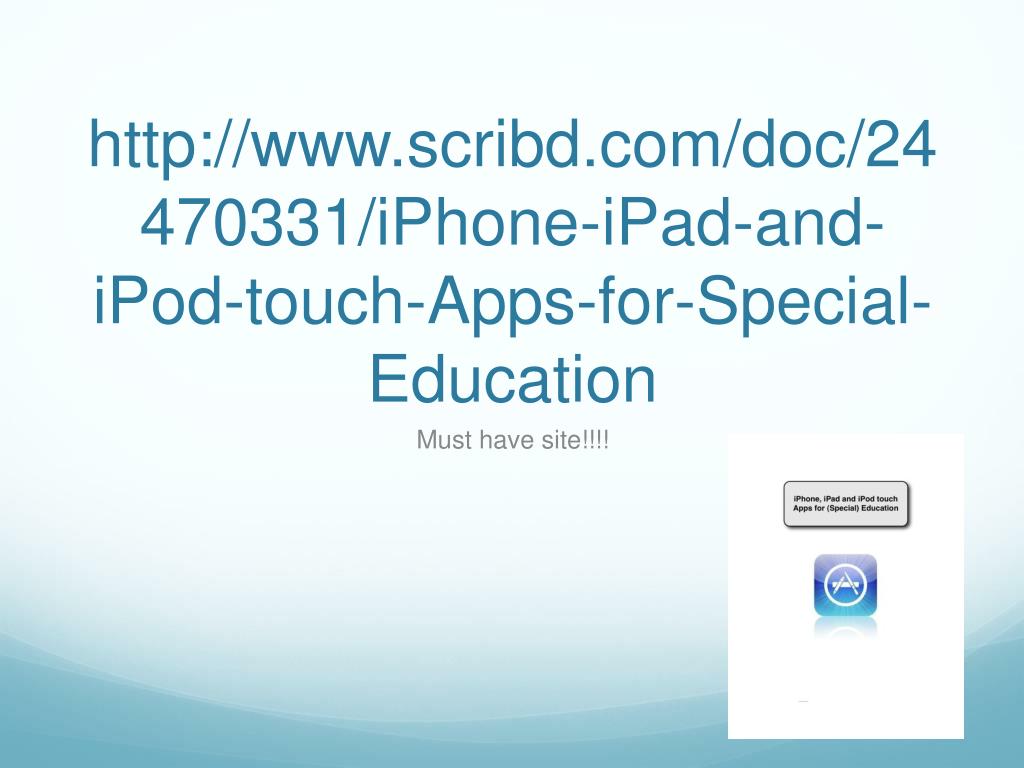 http://www.scribd.com/doc/24470331/iPhone-iPad-and-iPod-touch-Apps-for-Special-Education

Must have site!!!!

iPhone, iPad and iPod touch Apps for (Special) Education